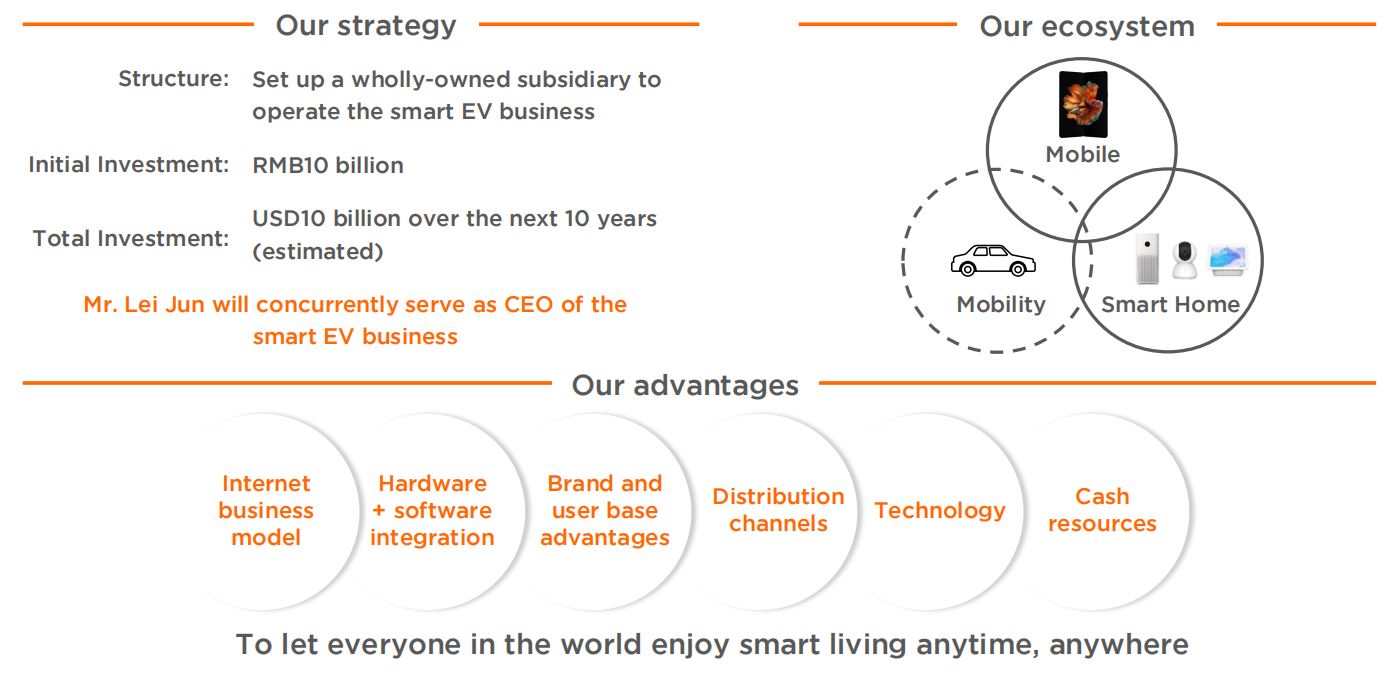 Our strategy

Structure: Set up a wholly-owned subsidiary to operate the smart EV business

Initial Investment: RMB10 billion

Total Investment: USD10 billion over the next 10 years (estimated)

Mr. Lei Jun will concurrently serve as CEO of the smart EV business

Our ecosystem

Mobile

Mobility

Smart Home

Our advantages

Internet business model

Hardware + software integration

Brand and user base advantages

Distribution channels

Technology

Cash resources

To let everyone in the world enjoy smart living anytime, anywhere